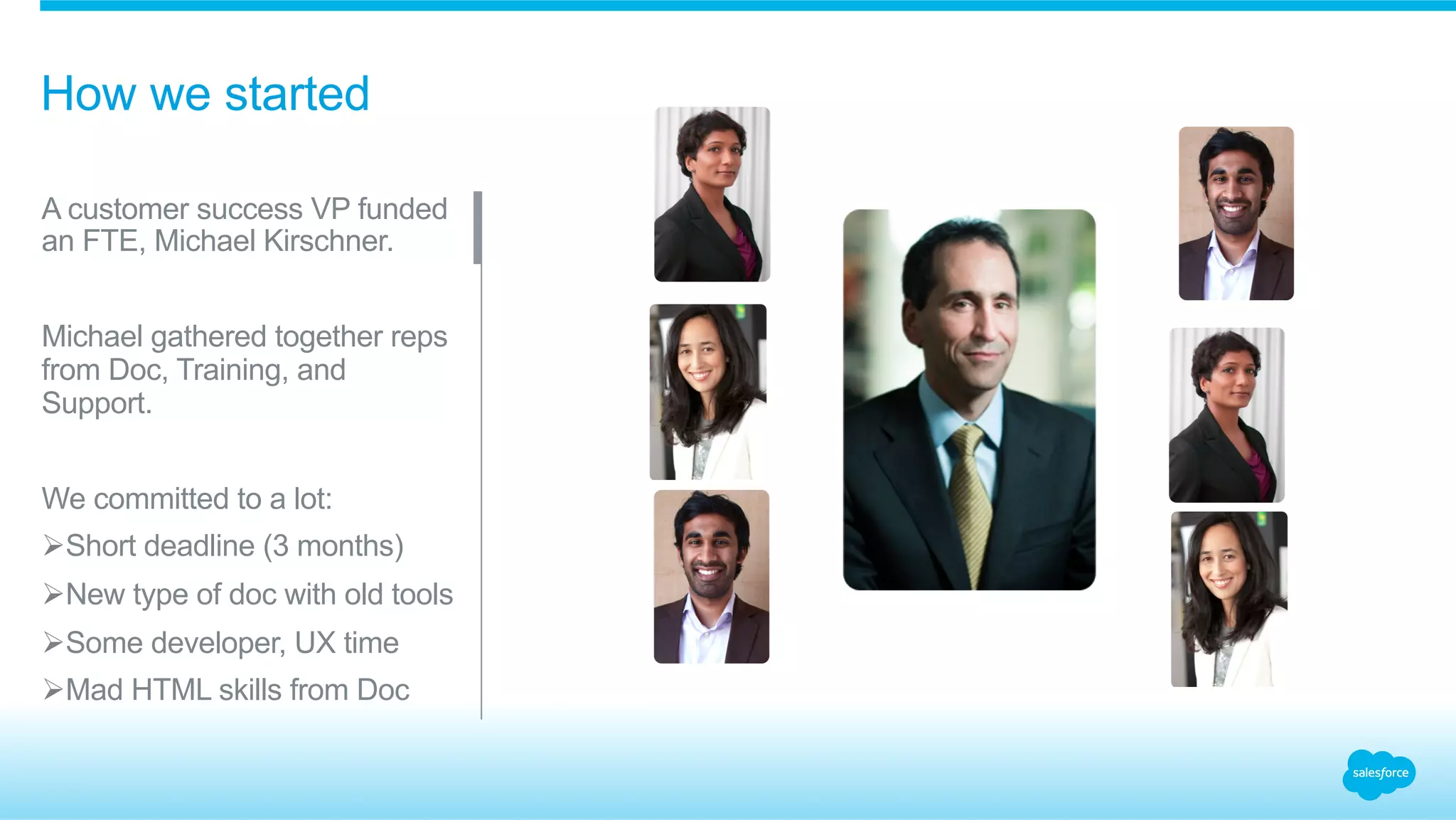 How we started

A customer success VP funded an FTE, Michael Kirschner.

Michael gathered together reps from Doc, Training, and Support.

We committed to a lot:

➢Short deadline (3 months)

➢New type of doc with old tools

➢Some developer, UX time

➢Mad HTML skills from Doc

salesforce